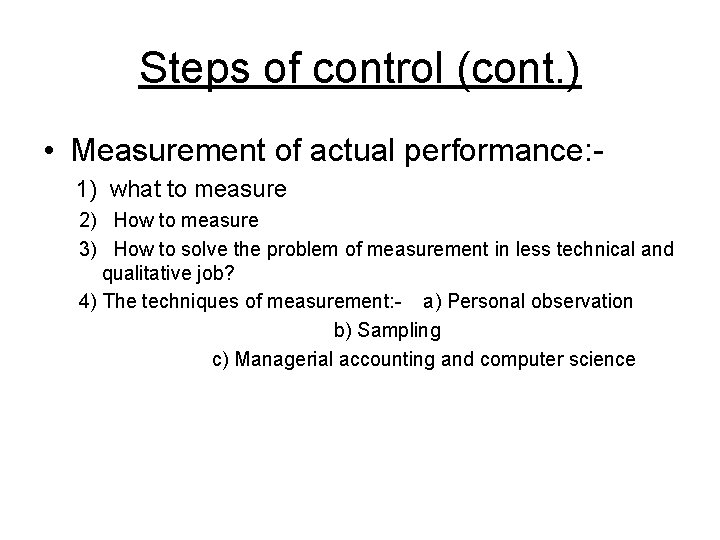 Steps of control (cont.)

• Measurement of actual performance:-

1) what to measure

2) How to measure

3) How to solve the problem of measurement in less technical and qualitative job?

4) The techniques of measurement:- a) Personal observation

b) Sampling

c) Managerial accounting and computer science